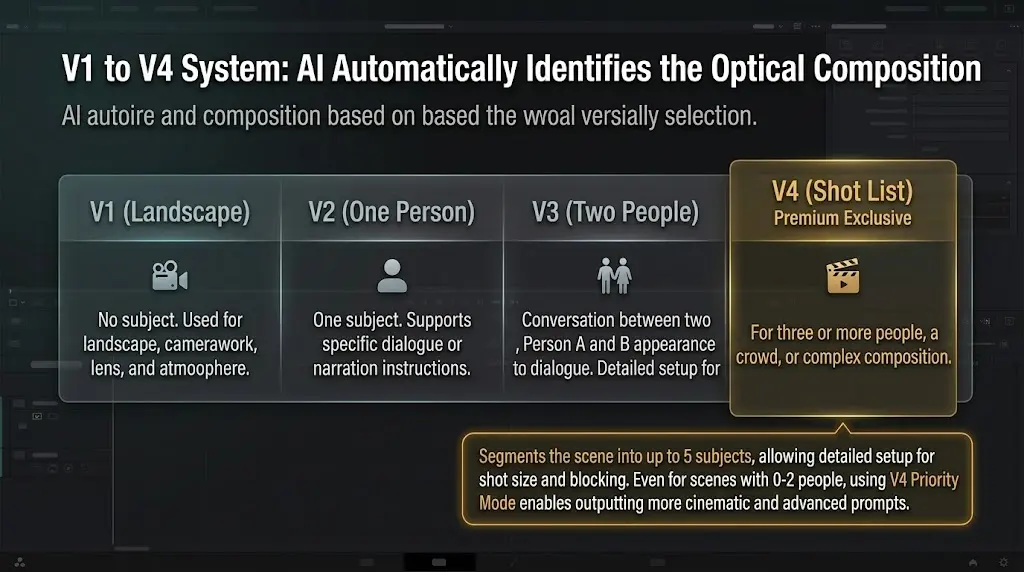 V1 to V4 System: AI Automatically Identifies the Optical Composition

AI autoire and composition based on based the wvoal versially selection.

V1 (Landscape)

No subject. Used for landscape, camerawork, lens, and atmoophere.

V2 (One Person)

One subject. Supports specific dialogue or narration instructions.

V3 (Two People)

Conversation between two , Person A and B appearance to dialogue. Detailed setup for

V4 (Shot List)
Premium Exclusive

For three or more people, a crowd, or complex composition.

Segments the scene into up to 5 subjects, allowing detailed setup for shot size and blocking. Even for scenes with 0-2 people, using V4 Priority Mode enables outputting more cinematic and advanced prompts.